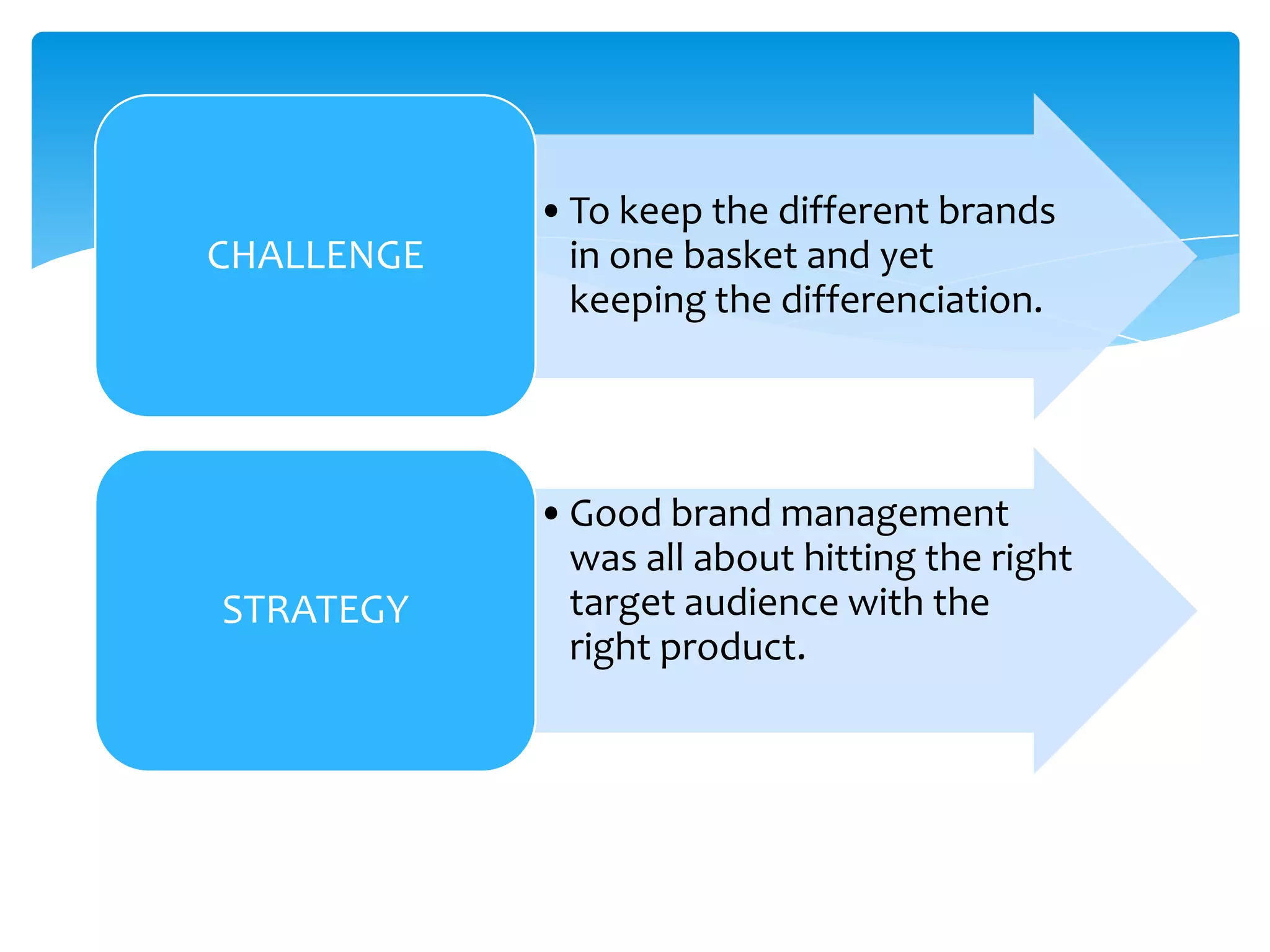 CHALLENGE

• To keep the different brands in one basket and yet keeping the differenciation.

STRATEGY

• Good brand management was all about hitting the right target audience with the right product.